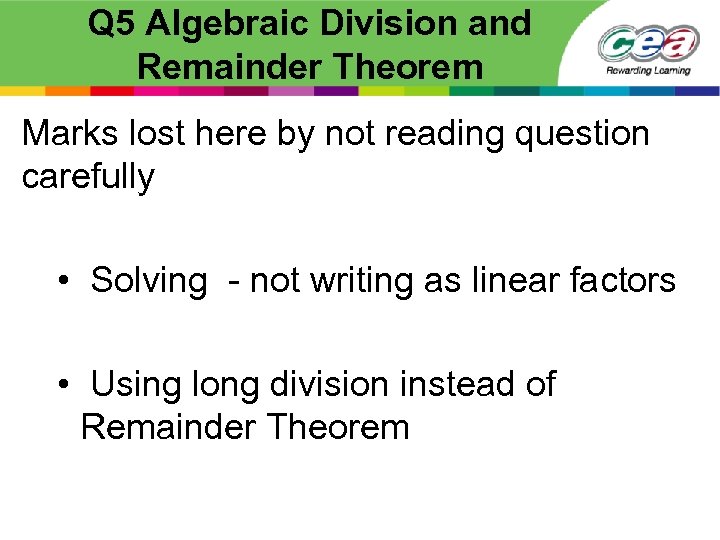 Q5 Algebraic Division and Remainder Theorem

cea
Rewarding Learning

Marks lost here by not reading question carefully

• Solving - not writing as linear factors

• Using long division instead of Remainder Theorem